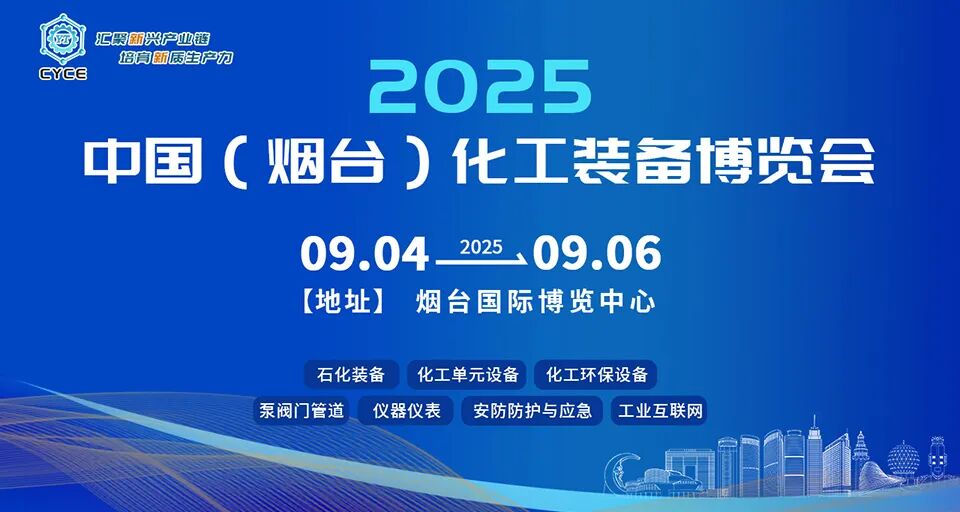 CYCE
汇聚新兴产业链
培育新质生产力

2025
中国（烟台）化工装备博览会

09.04 2025 09.06
【地址】 烟台国际博览中心

石化装备
化工单元设备
化工环保设备
泵阀门管道
仪器仪表
安防防护与应急
工业互联网